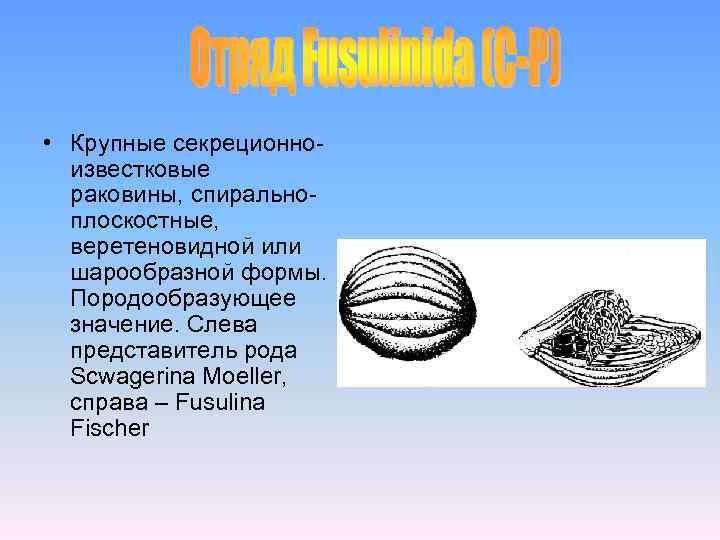 Отряд Fusulinida (C-P)

• Крупные секреционно-известковые раковины, спирально-плоскостные, веретеновидной или шарообразной формы. Породообразующее значение. Слева представитель рода Scwagerina Moeller, справа – Fusulina Fischer